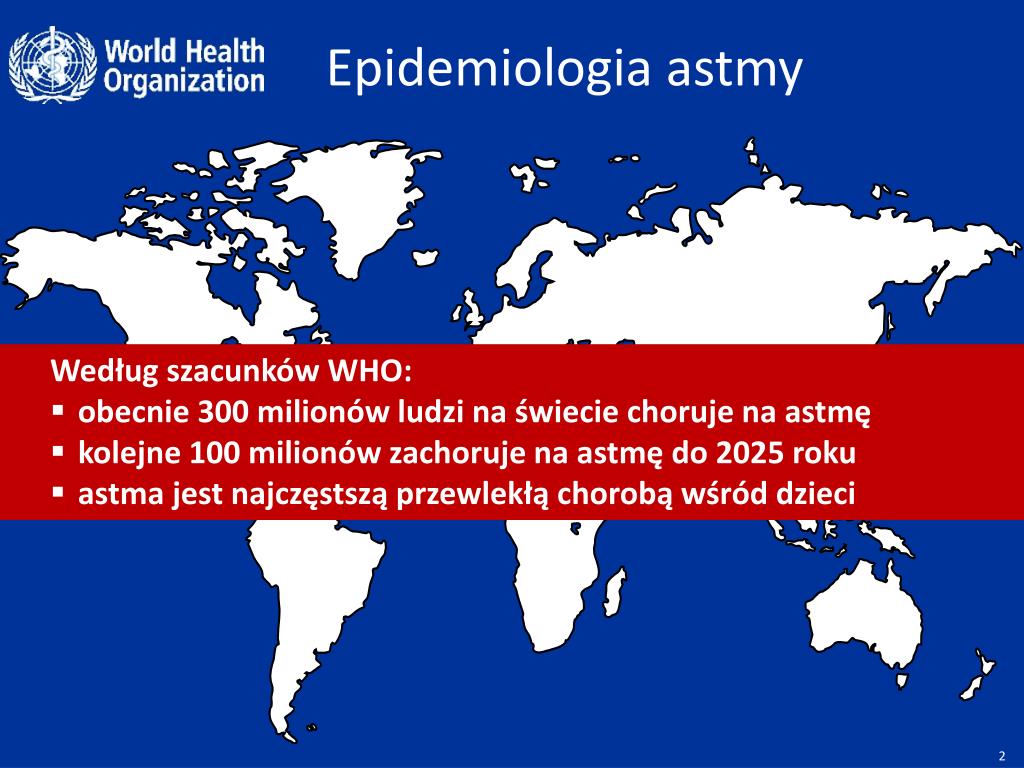 World Health Organization

Epidemiologia astmy

Według szacunków WHO:
▪ obecnie 300 milionów ludzi na świecie choruje na astmę
▪ kolejne 100 milionów zachoruje na astmę do 2025 roku
▪ astma jest najczęstszą przewlekłą chorobą wśród dzieci

2